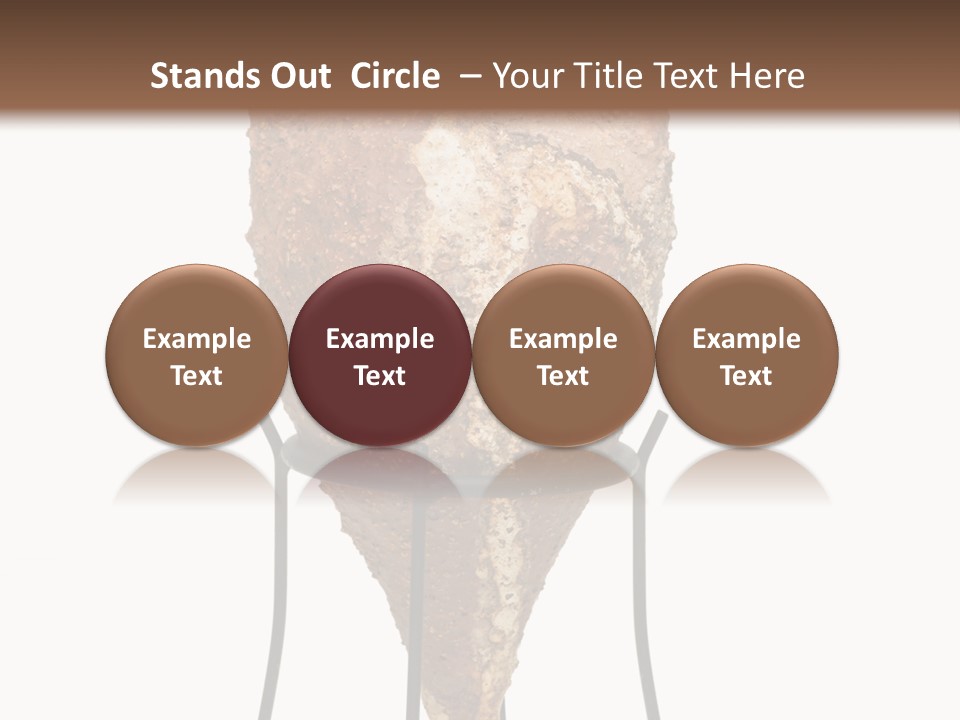 Stands Out Circle – Your Title Text Here

Example Text

Example Text

Example Text

Example Text